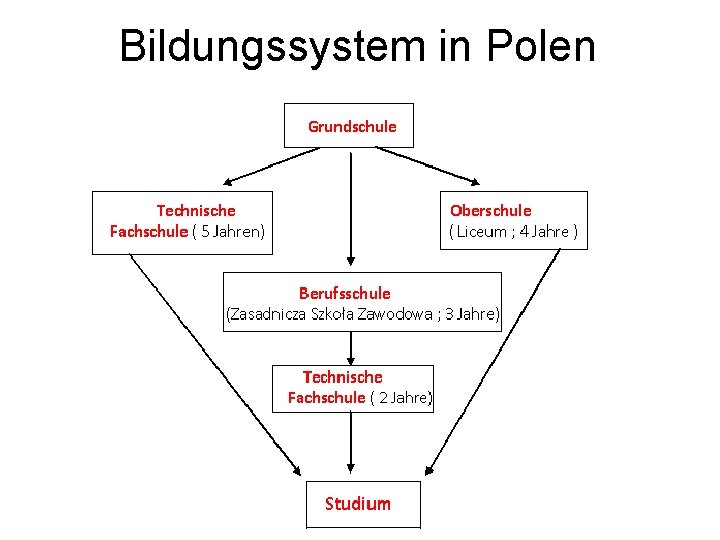 Bildungssystem in Polen

Grundschule

Technische
Fachschule ( 5 Jahren)

Oberschule
( Liceum ; 4 Jahre )

Berufsschule
(Zasadnicza Szkoła Zawodowa ; 3 Jahre)

Technische
Fachschule ( 2 Jahre)

Studium